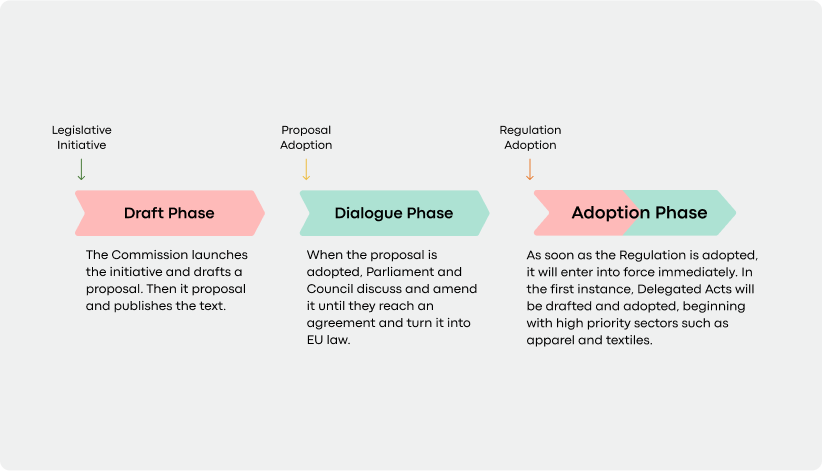 Legislative Initiative

Draft Phase

The Commission launches the initiative and drafts a proposal. Then it proposal and publishes the text.

Proposal Adoption

Dialogue Phase

When the proposal is adopted, Parliament and Council discuss and amend it until they reach an agreement and turn it into EU law.

Regulation Adoption

Adoption Phase

As soon as the Regulation is adopted, it will enter into force immediately. In the first instance, Delegated Acts will be drafted and adopted, beginning with high priority sectors such as apparel and textiles.